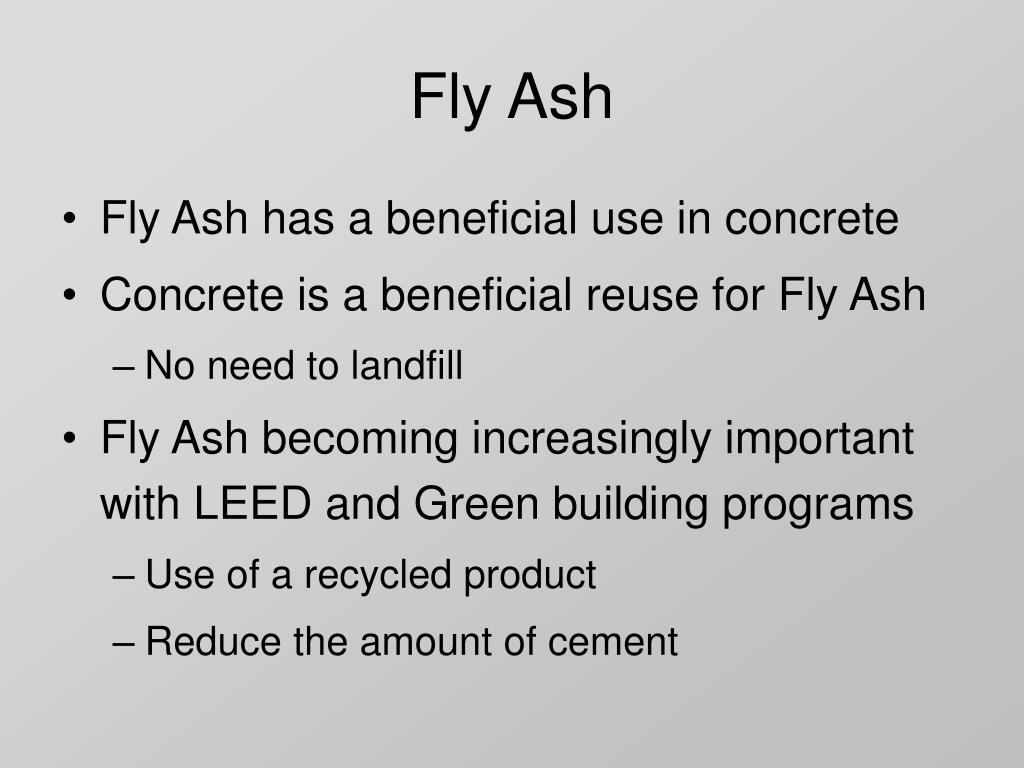 Fly Ash

• Fly Ash has a beneficial use in concrete
• Concrete is a beneficial reuse for Fly Ash
– No need to landfill
• Fly Ash becoming increasingly important with LEED and Green building programs
– Use of a recycled product
– Reduce the amount of cement